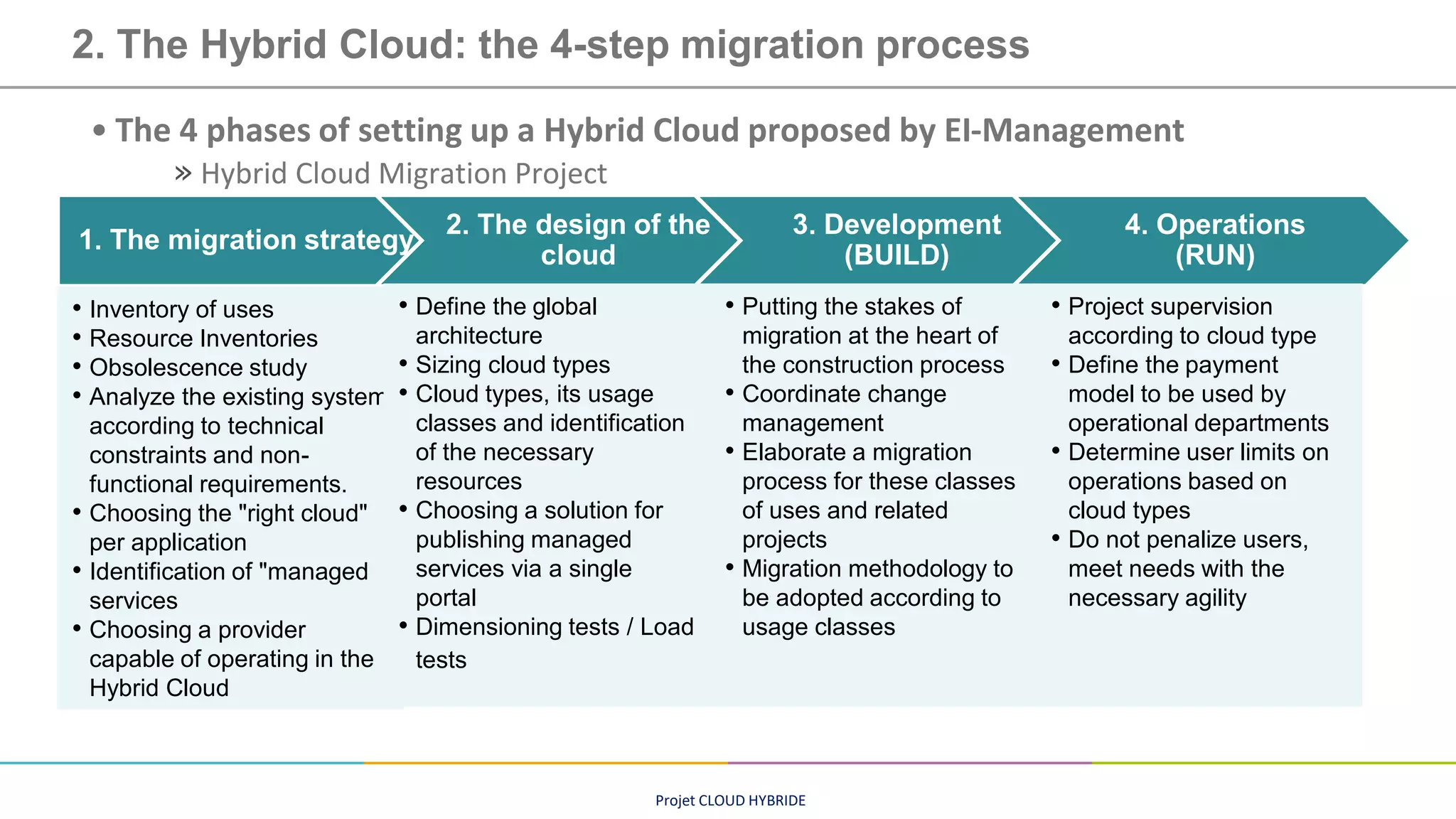 2. The Hybrid Cloud: the 4-step migration process

• The 4 phases of setting up a Hybrid Cloud proposed by EI-Management

» Hybrid Cloud Migration Project

1. The migration strategy

• Inventory of uses
• Resource Inventories
• Obsolescence study
• Analyze the existing system according to technical constraints and non-functional requirements.
• Choosing the "right cloud" per application
• Identification of "managed services
• Choosing a provider capable of operating in the Hybrid Cloud

2. The design of the cloud

• Define the global architecture
• Sizing cloud types
• Cloud types, its usage classes and identification of the necessary resources
• Choosing a solution for publishing managed services via a single portal
• Dimensioning tests / Load tests

3. Development (BUILD)

• Putting the stakes of migration at the heart of the construction process
• Coordinate change management
• Elaborate a migration process for these classes of uses and related projects
• Migration methodology to be adopted according to usage classes

4. Operations (RUN)

• Project supervision according to cloud type
• Define the payment model to be used by operational departments
• Determine user limits on operations based on cloud types
• Do not penalize users, meet needs with the necessary agility

Projet CLOUD HYBRIDE